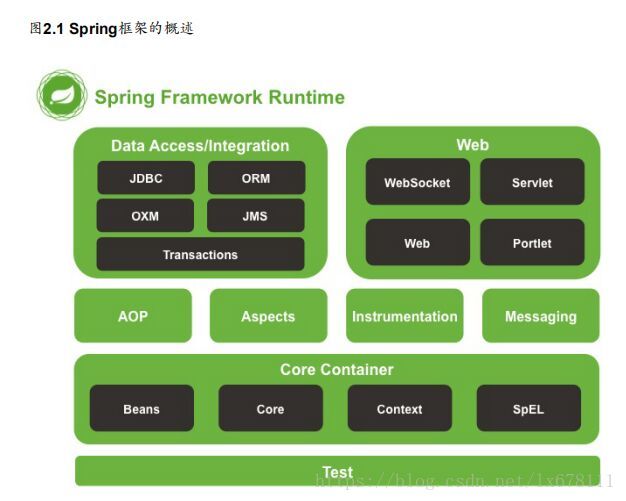 图2.1 Spring框架的概述

Spring Framework Runtime

Data Access/Integration

JDBC

ORM

OXM

JMS

Transactions

Web

WebSocket

Servlet

Web

Portlet

AOP

Aspects

Instrumentation

Messaging

Core Container

Beans

Core

Context

SpEL

Test

https://blog.csdn.net/lx678111